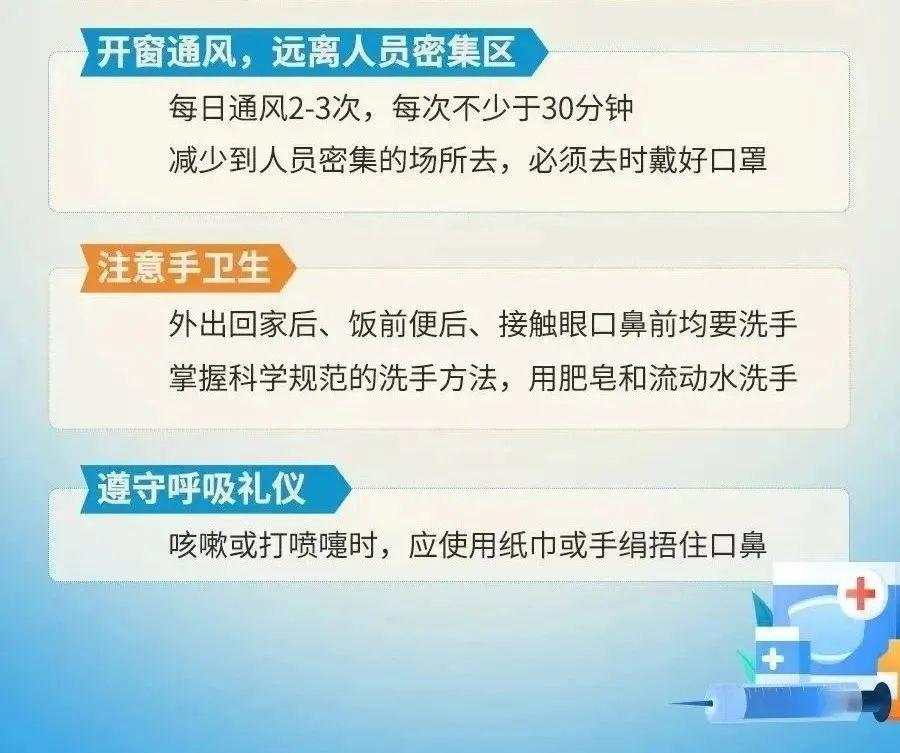 开窗通风，远离人员密集区

每日通风2-3次，每次不少于30分钟
减少到人员密集的场所去，必须去时戴好口罩

注意手卫生

外出回家后、饭前便后、接触眼口鼻前均要洗手
掌握科学规范的洗手方法，用肥皂和流动水洗手

遵守呼吸礼仪

咳嗽或打喷嚏时，应使用纸巾或手绢捂住口鼻